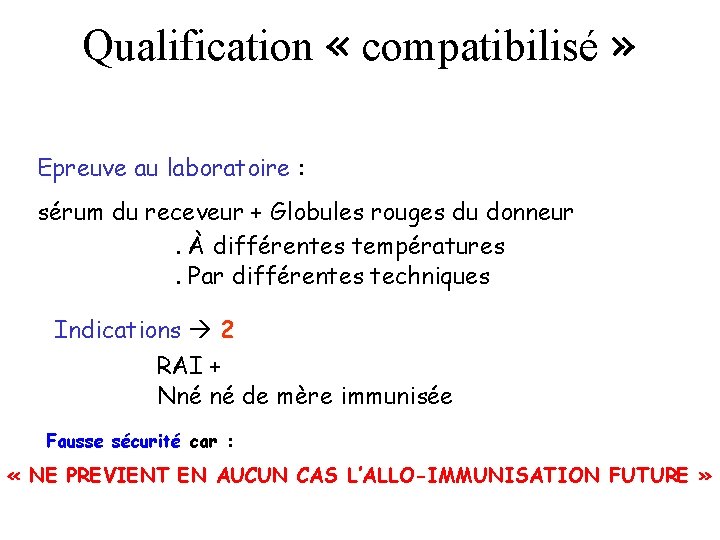 Qualification « compatibilisé »

Epreuve au laboratoire :

sérum du receveur + Globules rouges du donneur

. À différentes températures

. Par différentes techniques

Indications → 2

RAI +

Nné né de mère immunisée

Fausse sécurité car :

« NE PREVIENT EN AUCUN CAS L'ALLO-IMMUNISATION FUTURE »